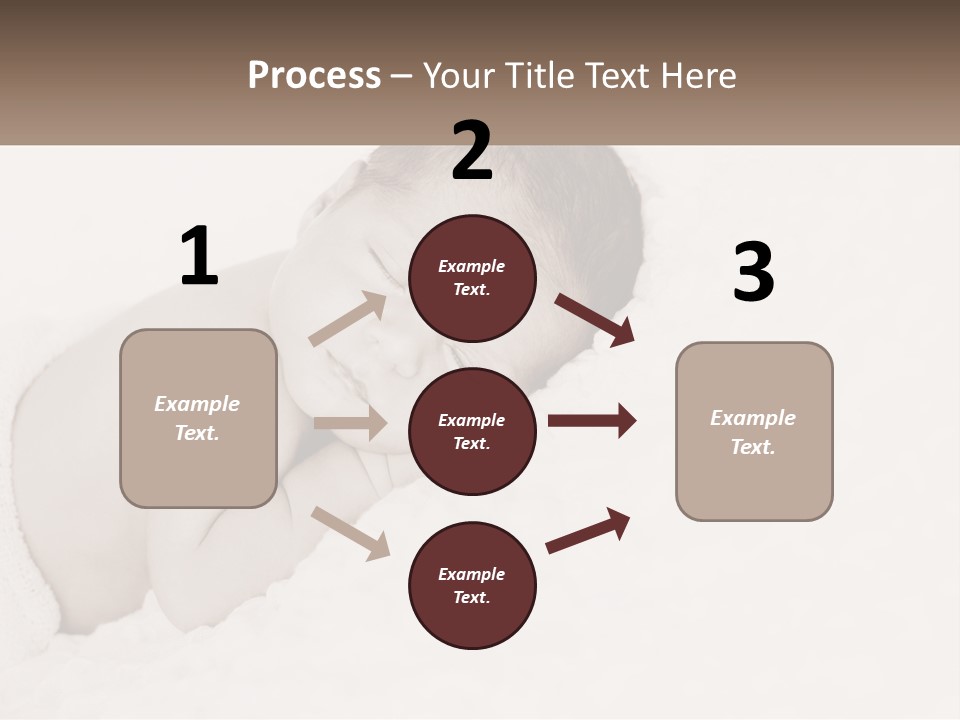 Process – Your Title Text Here

1

Example Text.

2

Example Text.

Example Text.

Example Text.

3

Example Text.